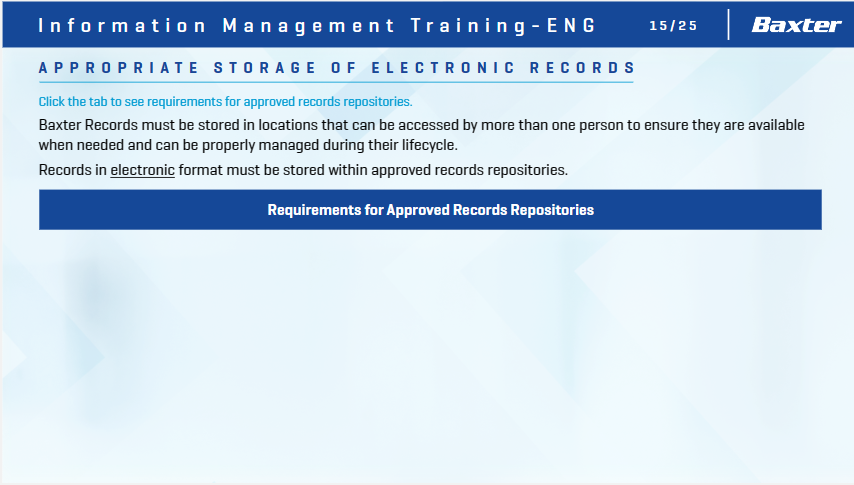 Information Management Training-ENG 15/25 Baxter

APPROPRIATE STORAGE OF ELECTRONIC RECORDS

Click the tab to see requirements for approved records repositories.

Baxter Records must be stored in locations that can be accessed by more than one person to ensure they are available when needed and can be properly managed during their lifecycle.

Records in electronic format must be stored within approved records repositories.

Requirements for Approved Records Repositories